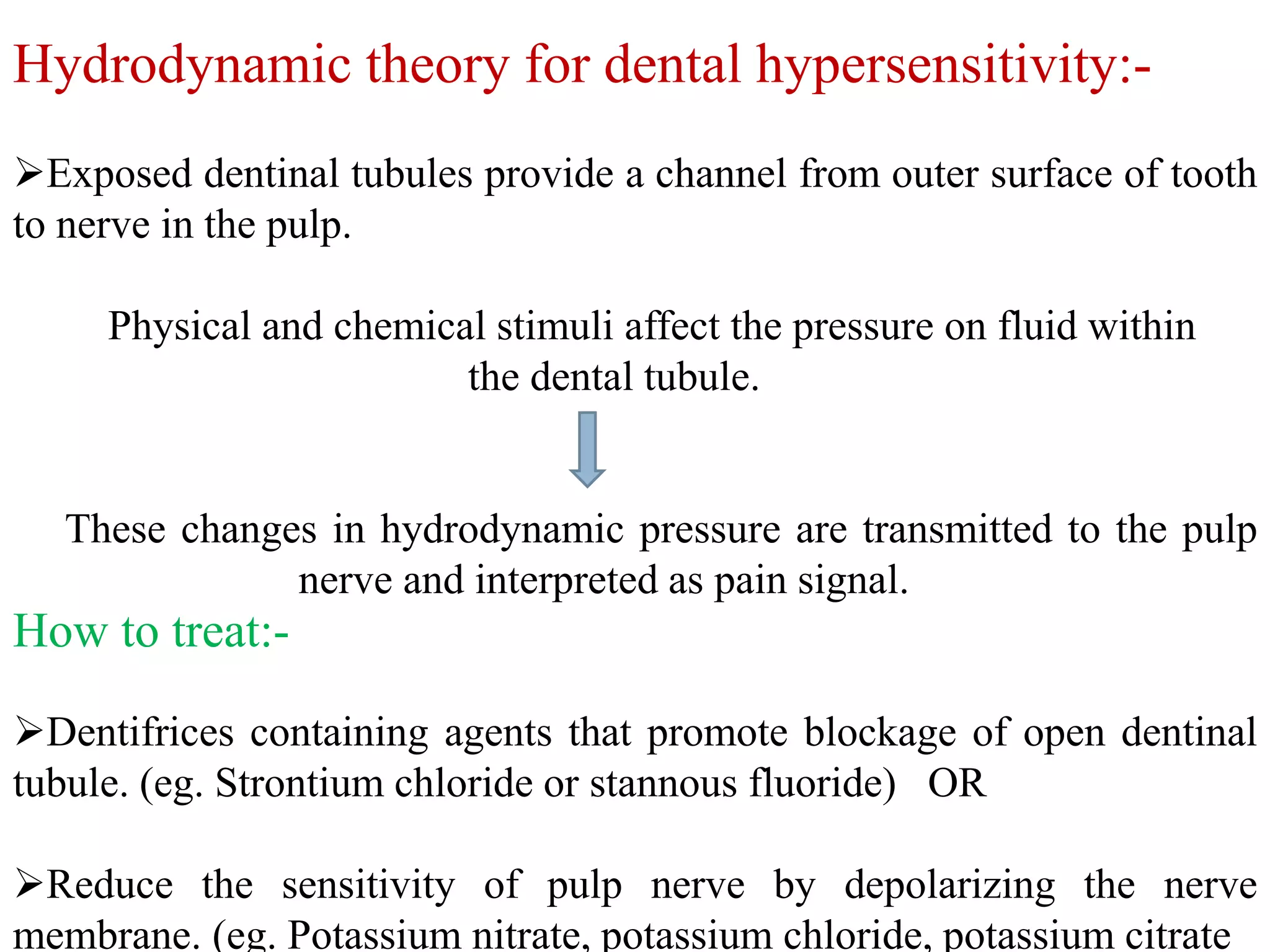 Hydrodynamic theory for dental hypersensitivity:-

➢Exposed dentinal tubules provide a channel from outer surface of tooth to nerve in the pulp.

Physical and chemical stimuli affect the pressure on fluid within the dental tubule.

These changes in hydrodynamic pressure are transmitted to the pulp nerve and interpreted as pain signal.

How to treat:-

➢Dentifrices containing agents that promote blockage of open dentinal tubule. (eg. Strontium chloride or stannous fluoride) OR

➢Reduce the sensitivity of pulp nerve by depolarizing the nerve membrane. (eg. Potassium nitrate, potassium chloride, potassium citrate